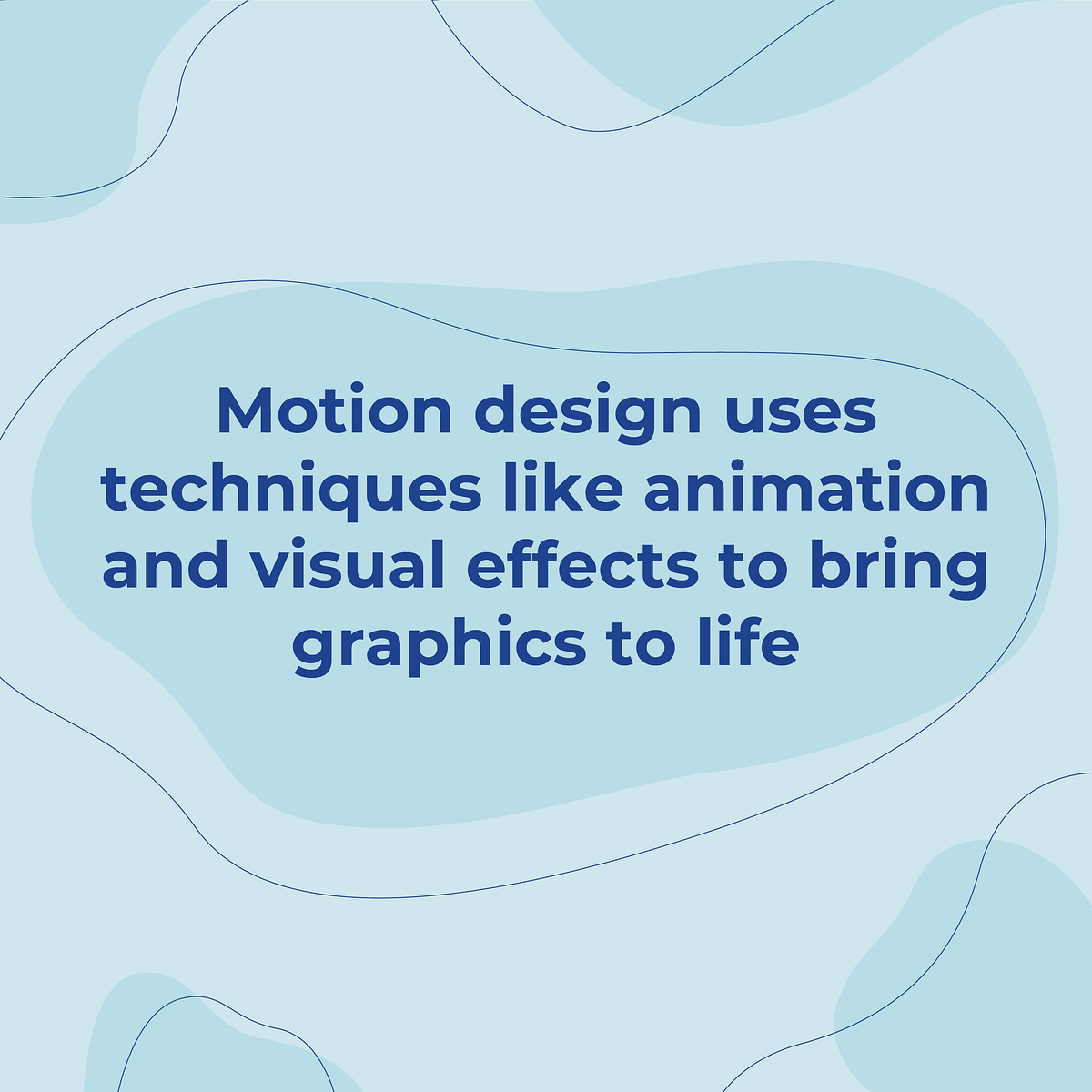 Motion design uses techniques like animation and visual effects to bring graphics to life